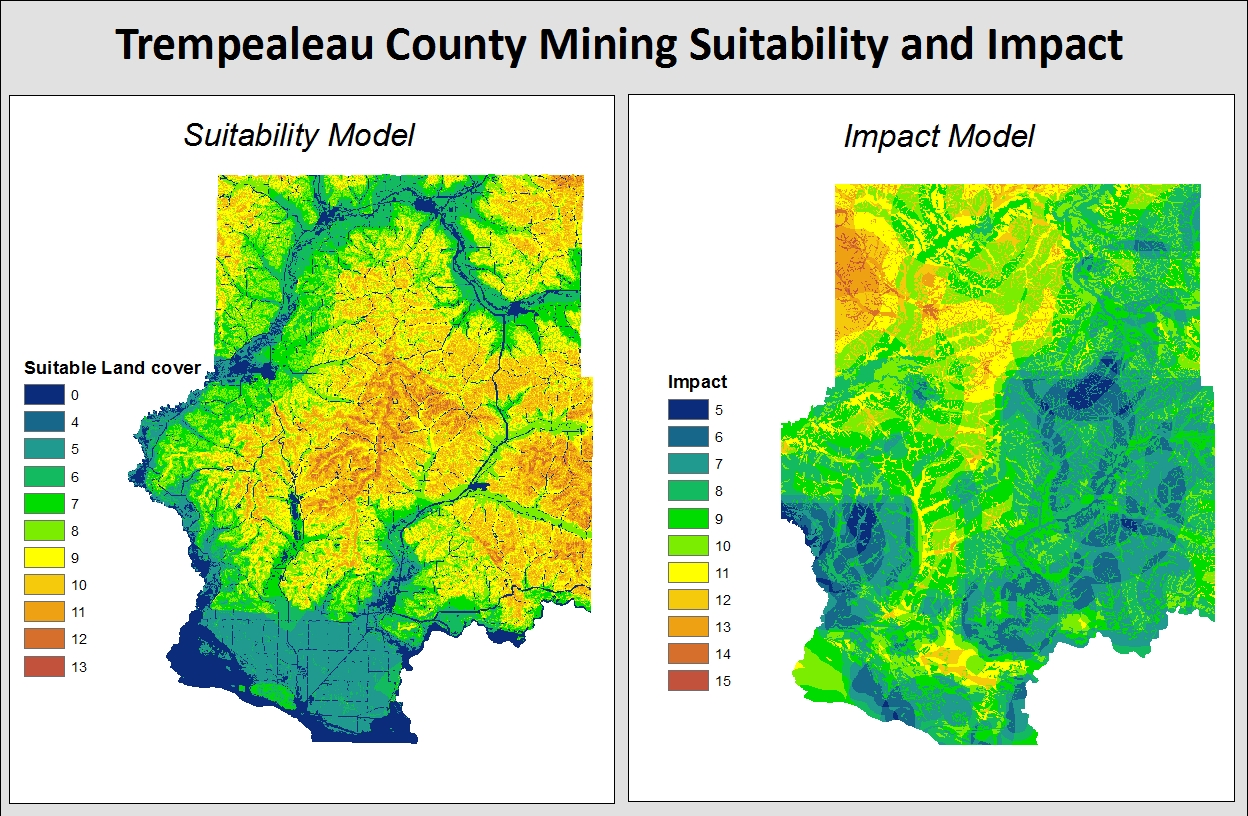 Trempealeau County Mining Suitability and Impact

Suitability Model

Suitable Land cover
0
4
5
6
7
8
9
10
11
12
13

Impact Model

Impact
5
6
7
8
9
10
11
12
13
14
15